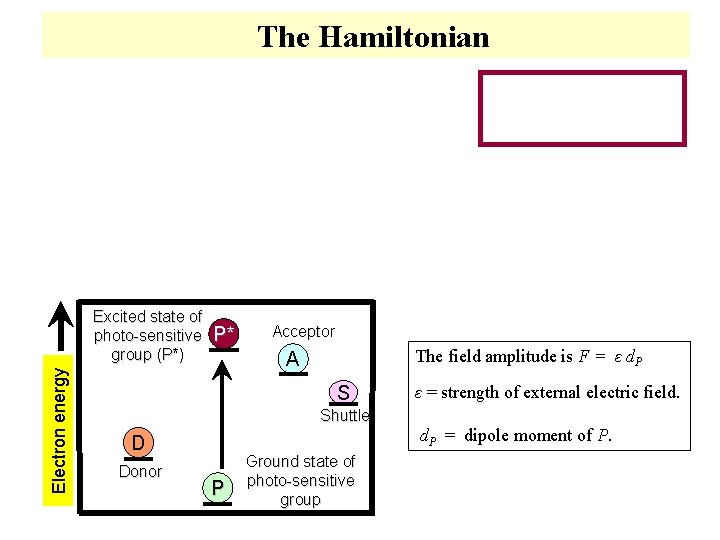 The Hamiltonian

Electron energy

Excited state of photo-sensitive group (P*)

P*

Acceptor

A

S

Shuttle

D

Donor

P

Ground state of photo-sensitive group

The field amplitude is $F = \varepsilon d_P$

$\varepsilon$ = strength of external electric field.

$d_P$ = dipole moment of $P$.